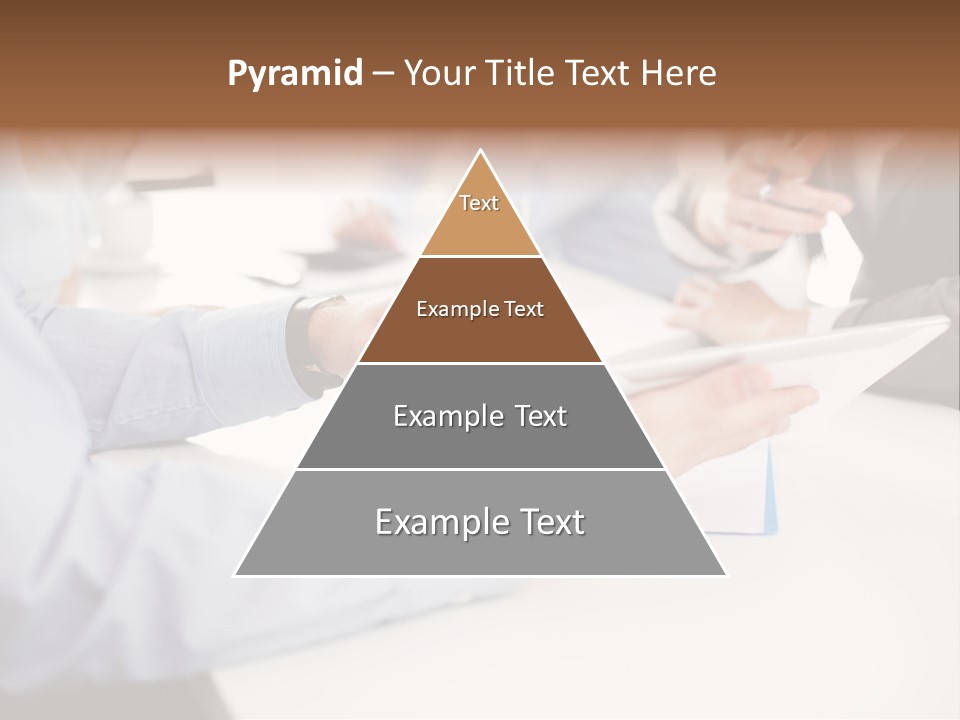 Pyramid – Your Title Text Here

Text

Example Text

Example Text

Example Text